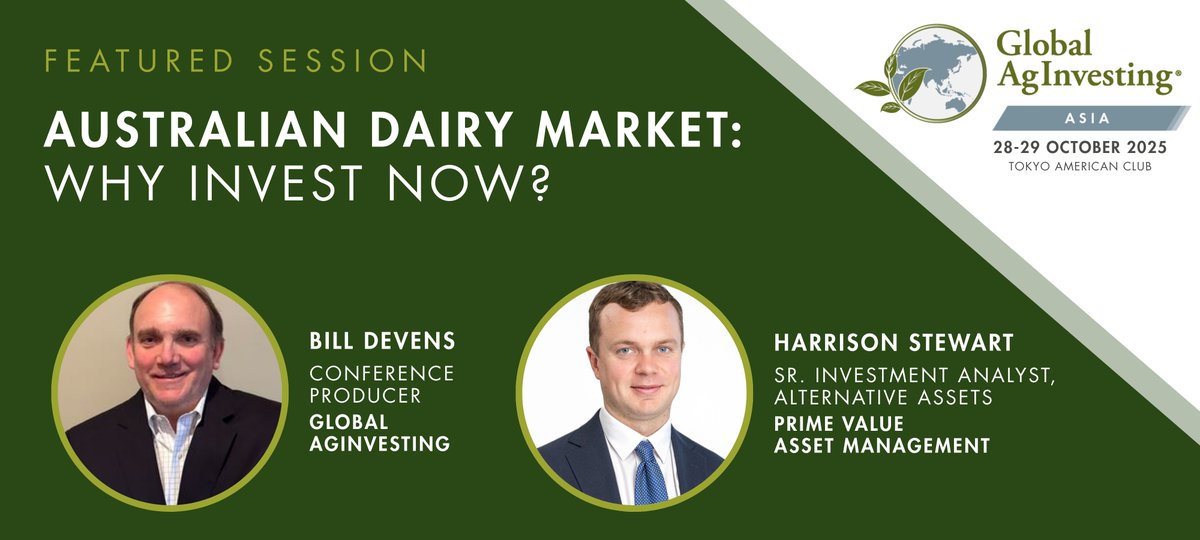 FEATURED SESSION

AUSTRALIAN DAIRY MARKET: WHY INVEST NOW?

Global AgInvesting®
ASIA
28-29 OCTOBER 2025
TOKYO AMERICAN CLUB

BILL DEVENS
CONFERENCE PRODUCER
GLOBAL AGINVESTING

HARRISON STEWART
SR. INVESTMENT ANALYST, ALTERNATIVE ASSETS
PRIME VALUE ASSET MANAGEMENT